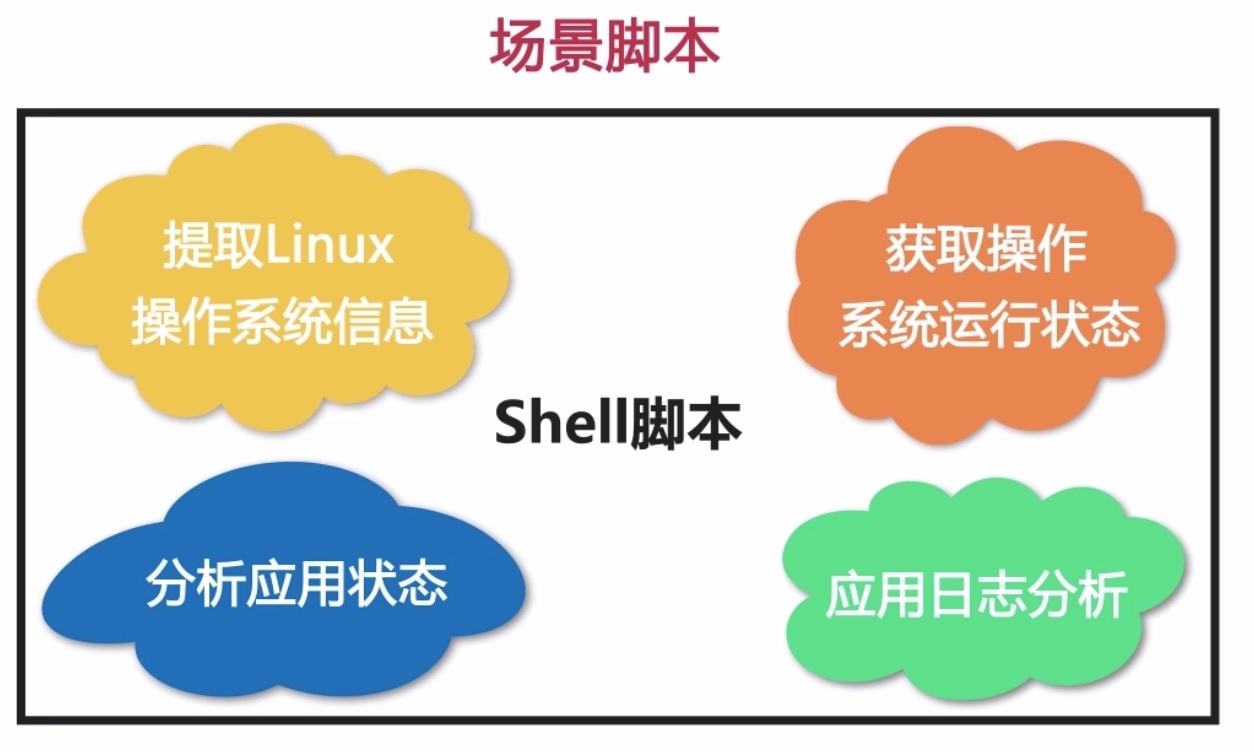 场景脚本

提取Linux
操作系统信息

获取操作
系统运行状态

Shell脚本

分析应用状态

应用日志分析